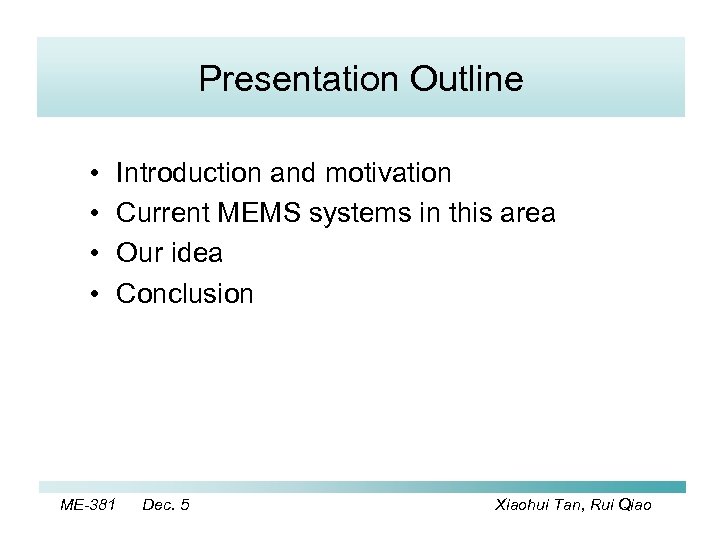 Presentation Outline

• Introduction and motivation
• Current MEMS systems in this area
• Our idea
• Conclusion

ME-381 Dec. 5 Xiaohui Tan, Rui Qiao